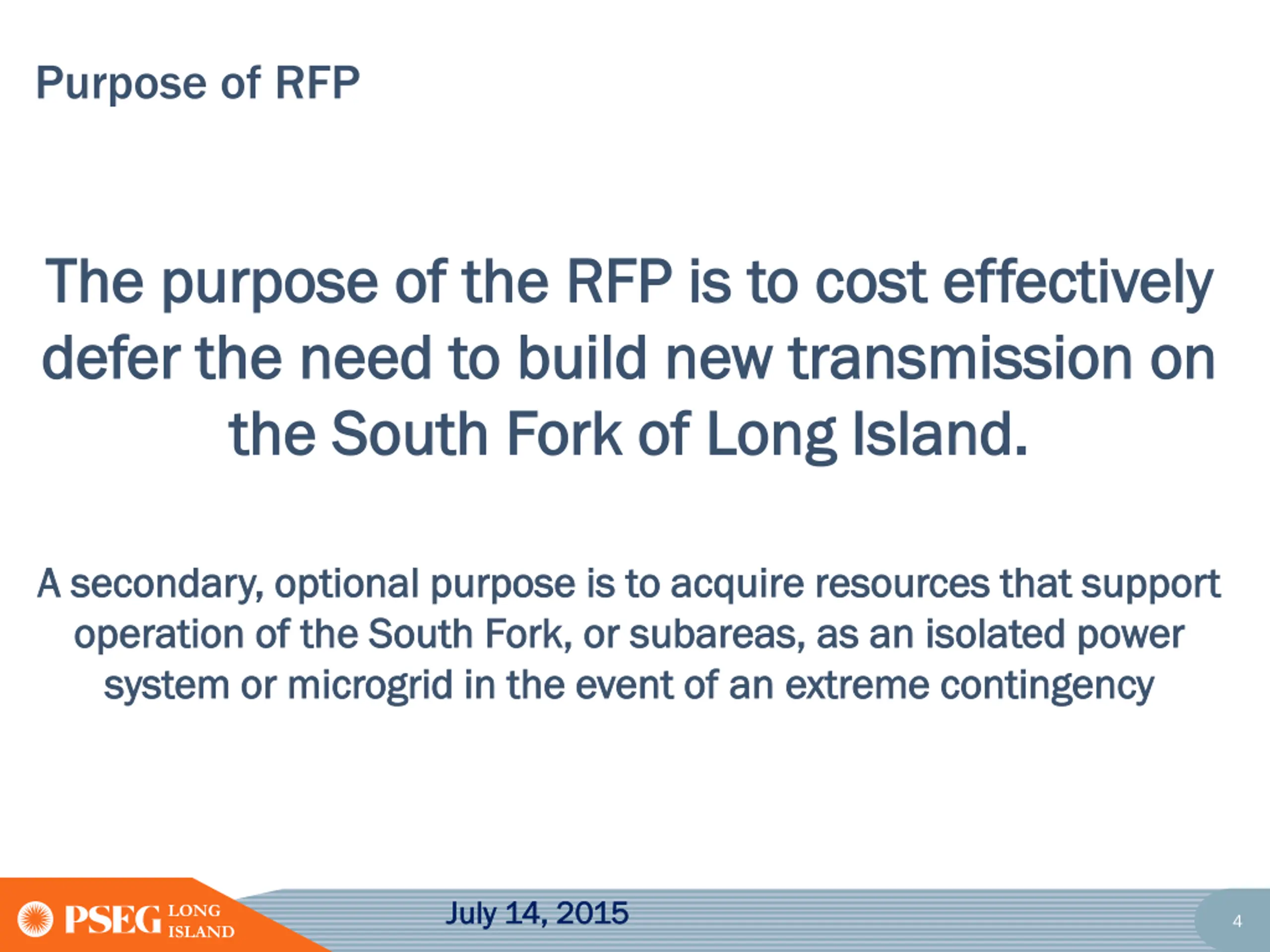 Purpose of RFP

The purpose of the RFP is to cost effectively defer the need to build new transmission on the South Fork of Long Island.

A secondary, optional purpose is to acquire resources that support operation of the South Fork, or subareas, as an isolated power system or microgrid in the event of an extreme contingency

PSEG LONG ISLAND

July 14, 2015

4